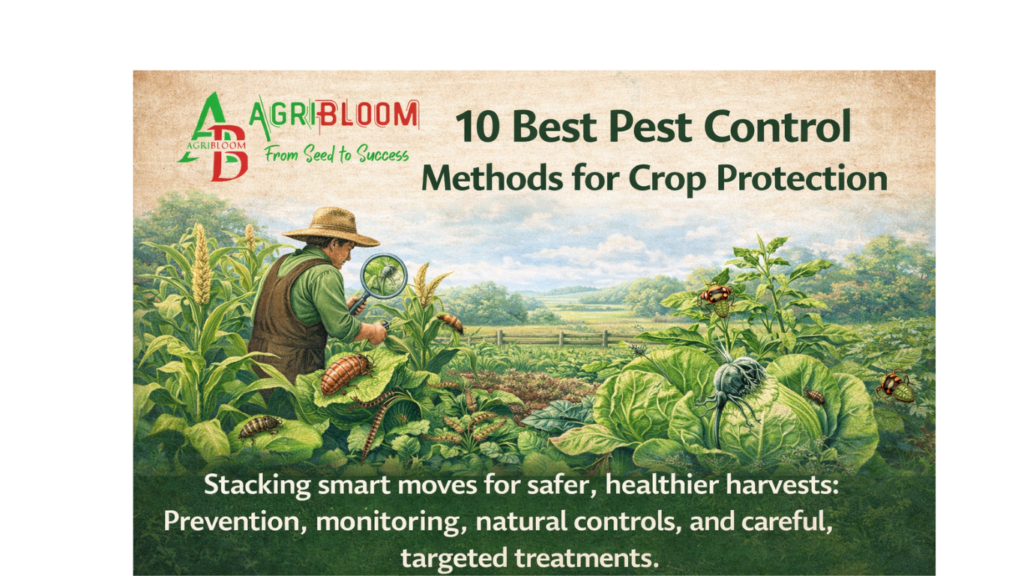 AB AGRIBLOOM
AGRIBLOOM
From Seed to Success

10 Best Pest Control Methods for Crop Protection

Stacking smart moves for safer, healthier harvests: Prevention, monitoring, natural controls, and careful, targeted treatments.